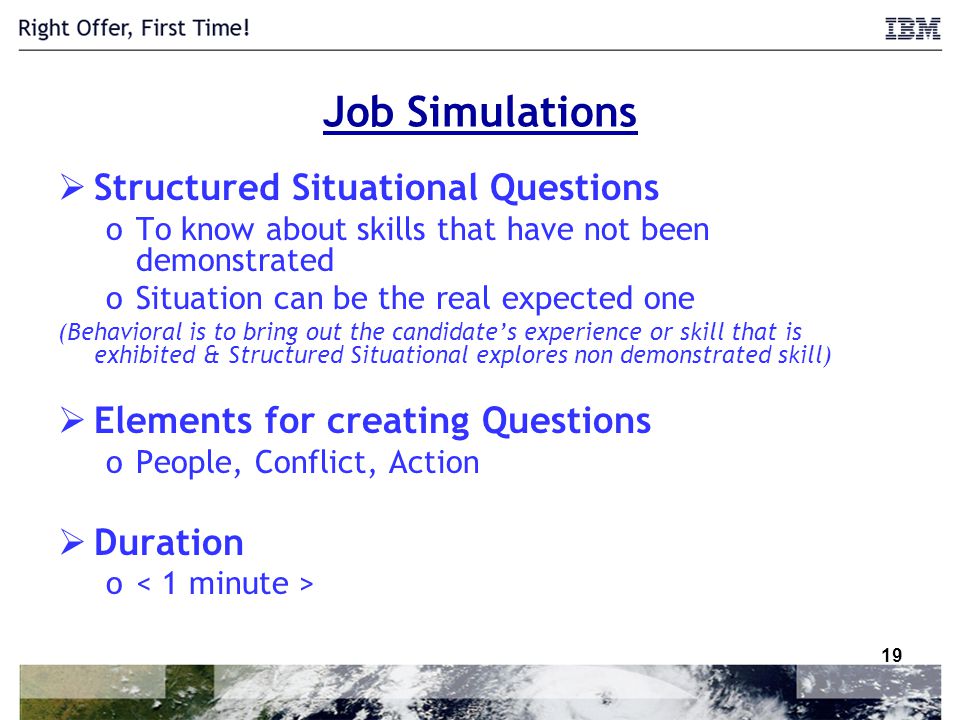 Right Offer, First Time!

IBM

Job Simulations

➢ Structured Situational Questions
o To know about skills that have not been demonstrated
o Situation can be the real expected one
(Behavioral is to bring out the candidate's experience or skill that is exhibited & Structured Situational explores non demonstrated skill)

➢ Elements for creating Questions
o People, Conflict, Action

➢ Duration
o < 1 minute >

19